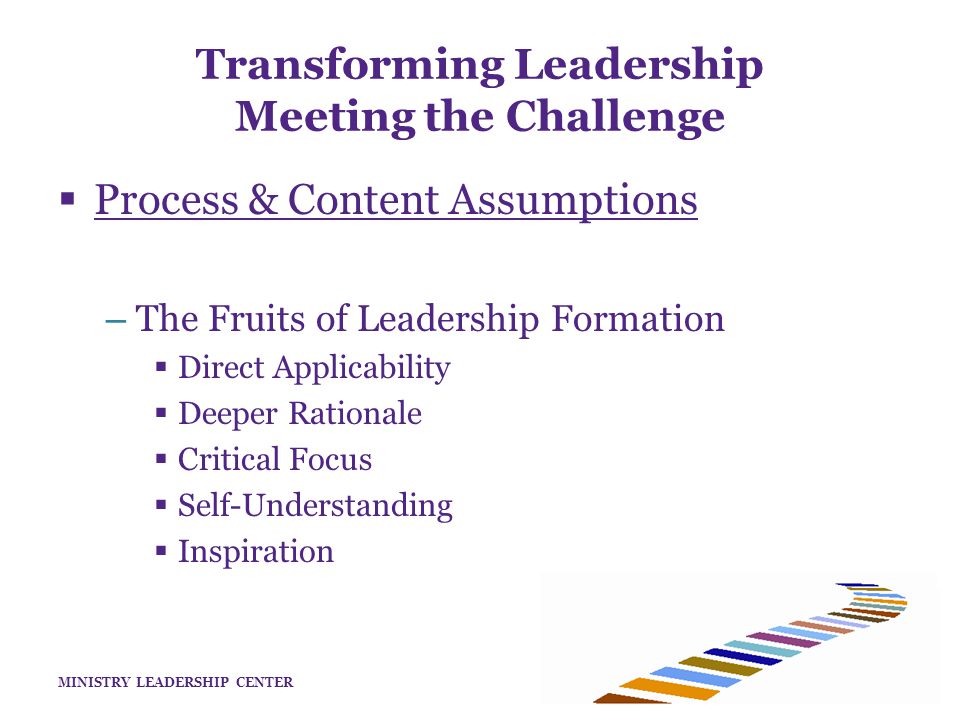 Transforming Leadership
Meeting the Challenge

▪ Process & Content Assumptions

– The Fruits of Leadership Formation
▪ Direct Applicability
▪ Deeper Rationale
▪ Critical Focus
▪ Self-Understanding
▪ Inspiration

MINISTRY LEADERSHIP CENTER